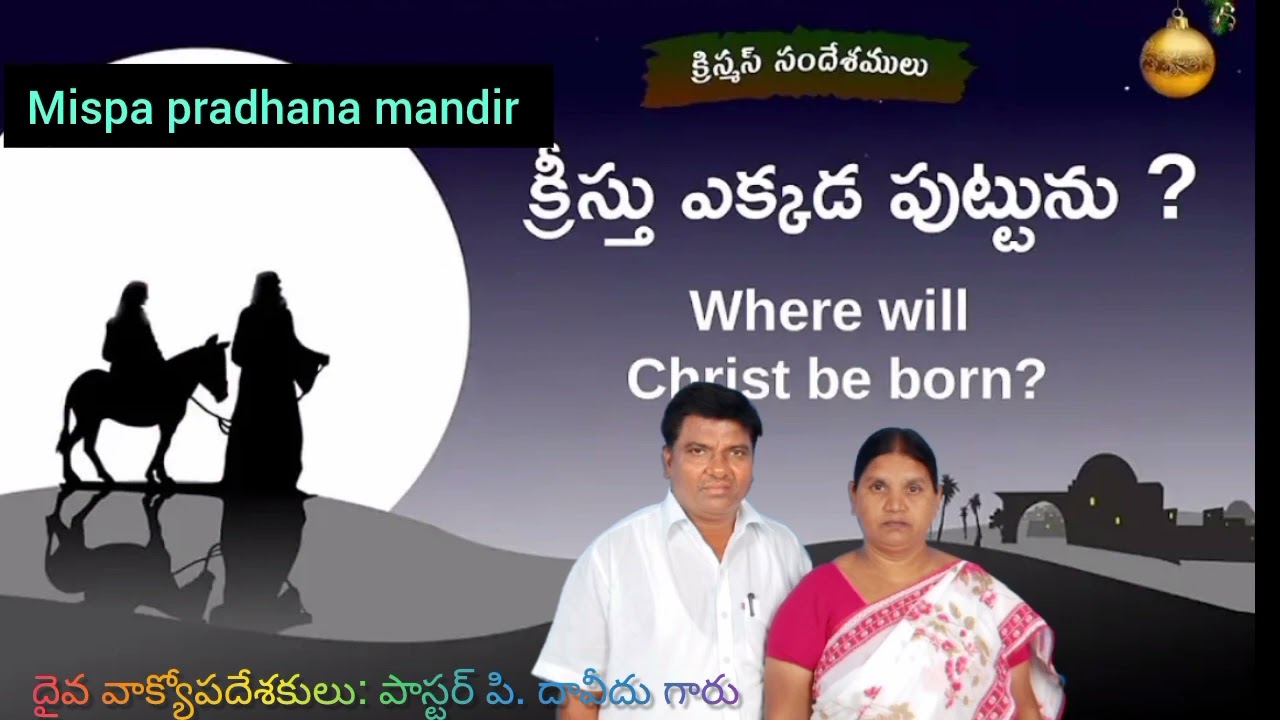 Mispa pradhana mandir

క్రిస్మస్ సందేశములు

క్రీస్తు ఎక్కడ పుట్టును ?

Where will Christ be born?

దైవ వాక్యోపదేశకులు: పాస్టర్ పి. దావీదు గారు